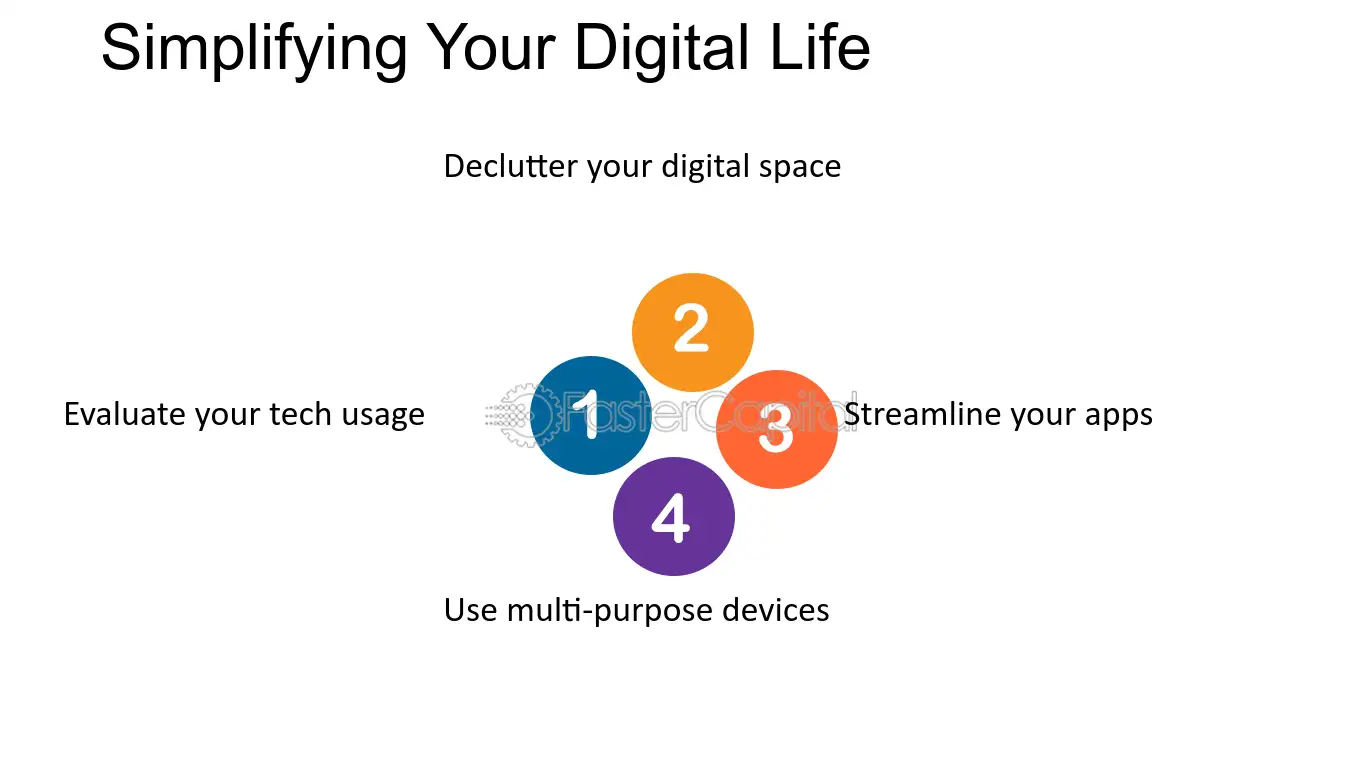 Simplifying Your Digital Life

Declutter your digital space

2

Evaluate your tech usage

1

3

Streamline your apps

4

Use multi-purpose devices

FasterCapital